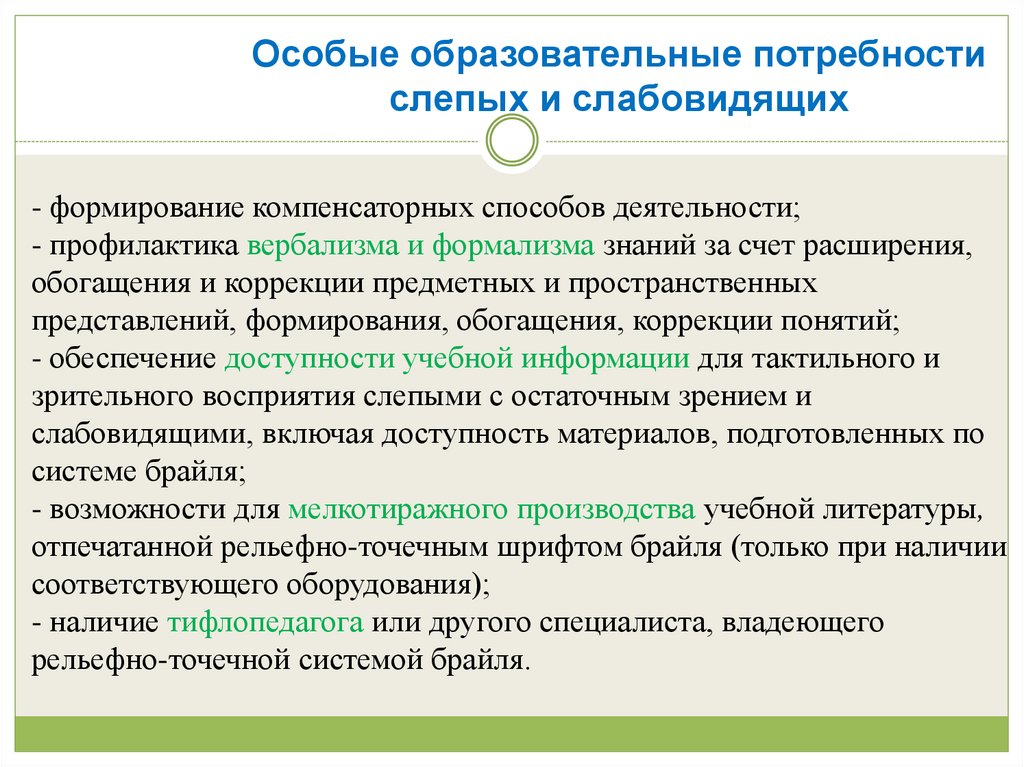 Особые образовательные потребности слепых и слабовидящих

- формирование компенсаторных способов деятельности;
- профилактика вербализма и формализма знаний за счет расширения, обогащения и коррекции предметных и пространственных представлений, формирования, обогащения, коррекции понятий;
- обеспечение доступности учебной информации для тактильного и зрительного восприятия слепыми с остаточным зрением и слабовидящими, включая доступность материалов, подготовленных по системе брайля;
- возможности для мелкотиражного производства учебной литературы, отпечатанной рельефно-точечным шрифтом брайля (только при наличии соответствующего оборудования);
- наличие тифлопедагога или другого специалиста, владеющего рельефно-точечной системой брайля.